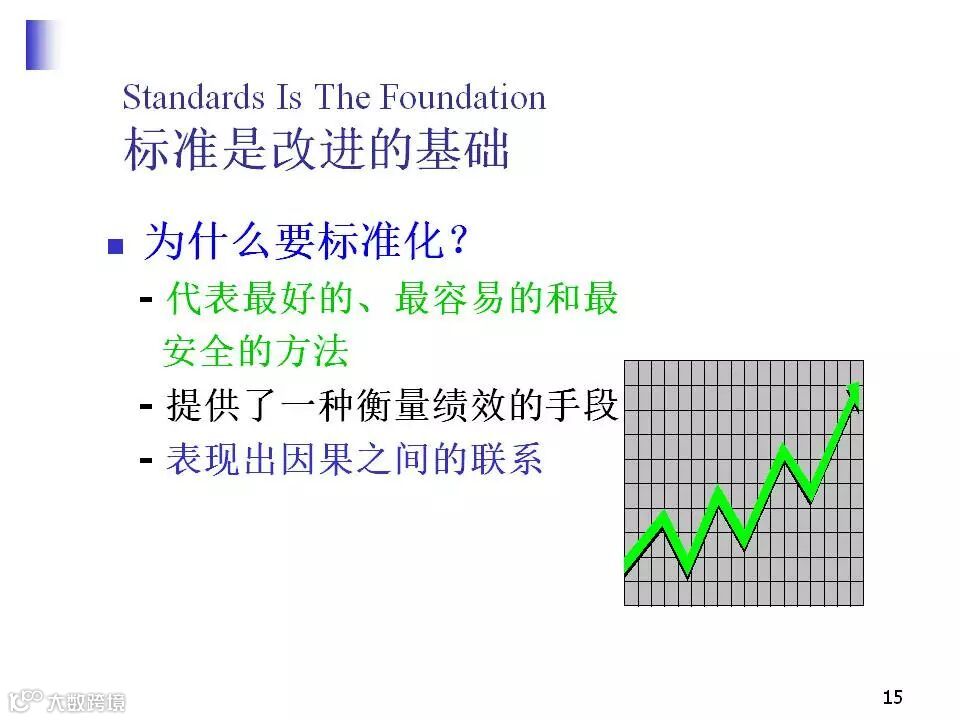 Standards Is The Foundation
标准是改进的基础

为什么要标准化？
- 代表最好的、最容易的和最安全的方法
- 提供了一种衡量绩效的手段
- 表现出因果之间的联系

大数跨境

15